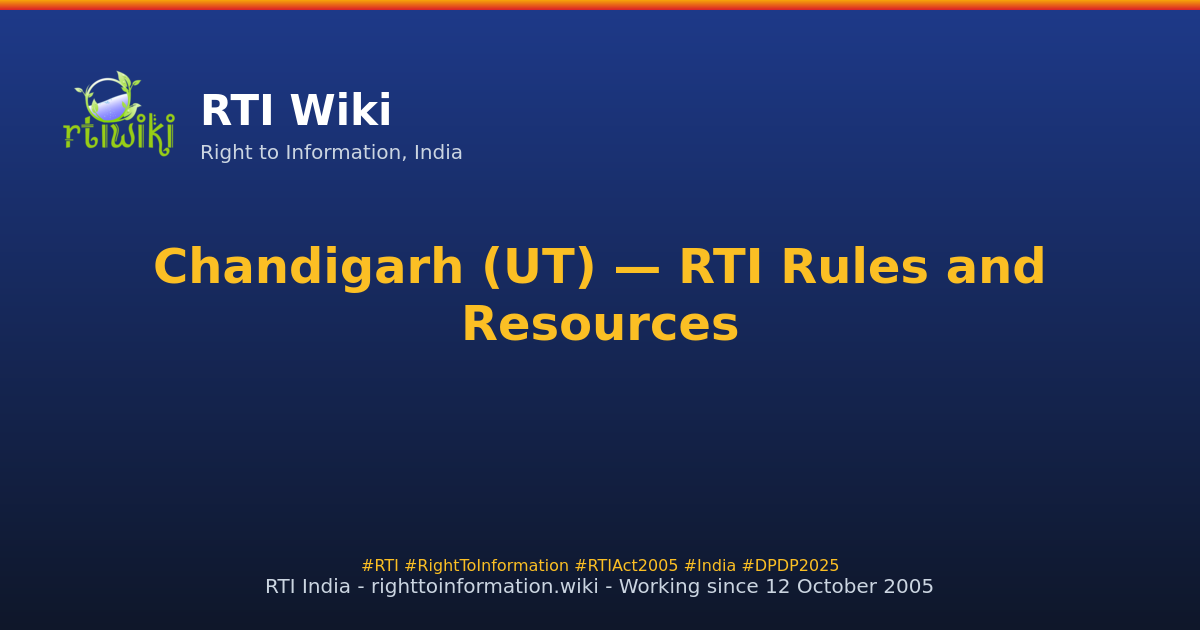 rtiwiki

RTI Wiki
Right to Information, India

Chandigarh (UT) — RTI Rules and Resources

#RTI #RightToInformation #RTIAct2005 #India #DPDP2025
RTI India - righttoinformation.wiki - Working since 12 October 2005